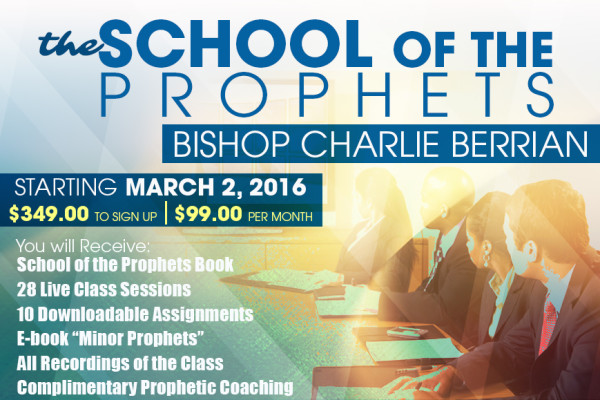 the SCHOOL OF THE PROPHETS

BISHOP CHARLIE BERRIAN

STARTING MARCH 2, 2016

$349.00 TO SIGN UP | $99.00 PER MONTH

You will Receive:
School of the Prophets Book
28 Live Class Sessions
10 Downloadable Assignments
E-book “Minor Prophets”
All Recordings of the Class
Complimentary Prophetic Coaching